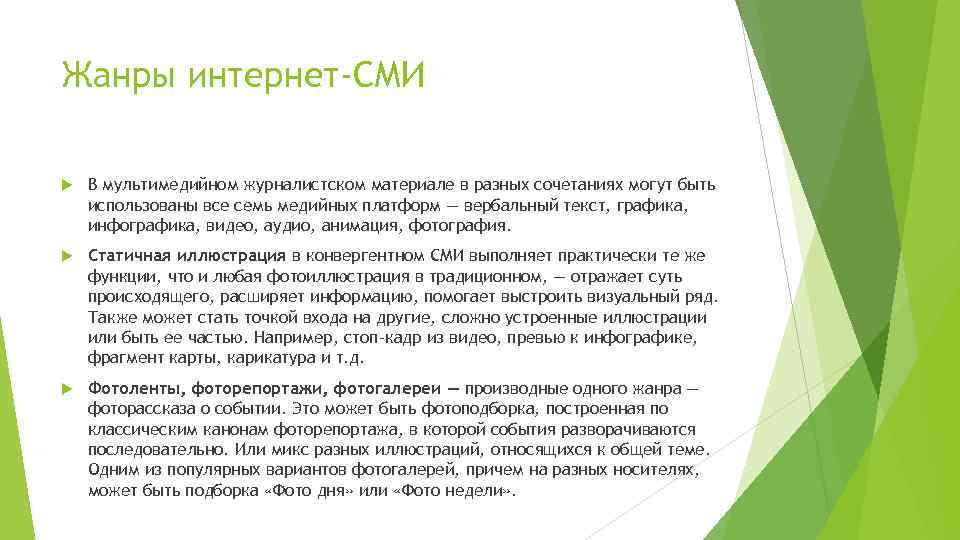 Жанры интернет-СМИ

В мультимедийном журналистском материале в разных сочетаниях могут быть использованы все семь медийных платформ — вербальный текст, графика, инфографика, видео, аудио, анимация, фотография.

Статичная иллюстрация в конвергентном СМИ выполняет практически те же функции, что и любая фотоиллюстрация в традиционном, — отражает суть происходящего, расширяет информацию, помогает выстроить визуальный ряд. Также может стать точкой входа на другие, сложно устроенные иллюстрации или быть ее частью. Например, стоп-кадр из видео, превью к инфографике, фрагмент карты, карикатура и т.д.

Фотоленты, фоторепортажи, фотогалереи — производные одного жанра — фоторассказа о событии. Это может быть фотоподборка, построенная по классическим канонам фоторепортажа, в которой события разворачиваются последовательно. Или микс разных иллюстраций, относящихся к общей теме. Одним из популярных вариантов фотогалерей, причем на разных носителях, может быть подборка «Фото дня» или «Фото недели».